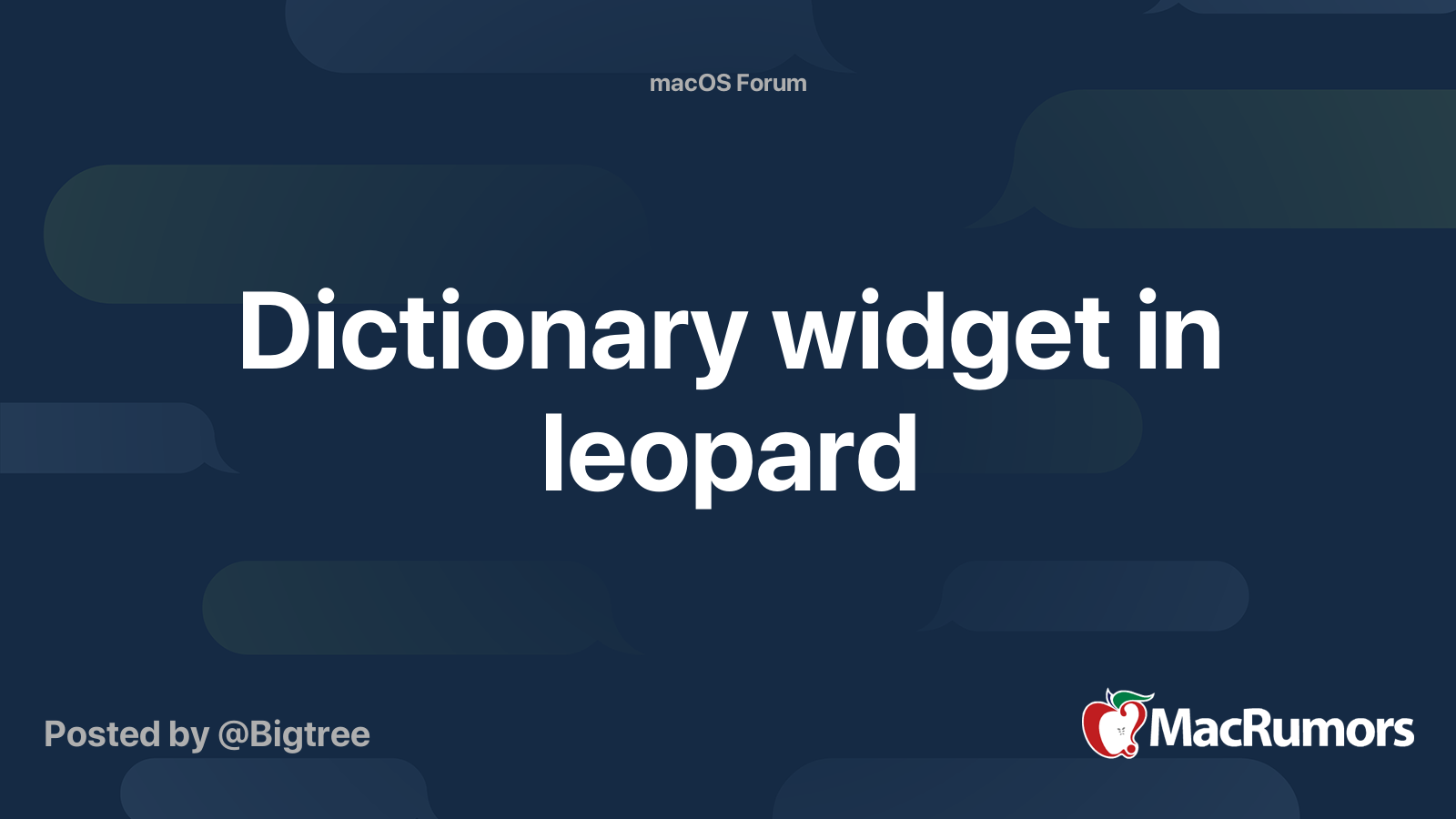 macOS Forum

Dictionary widget in leopard

Posted by @Bigtree

MacRumors